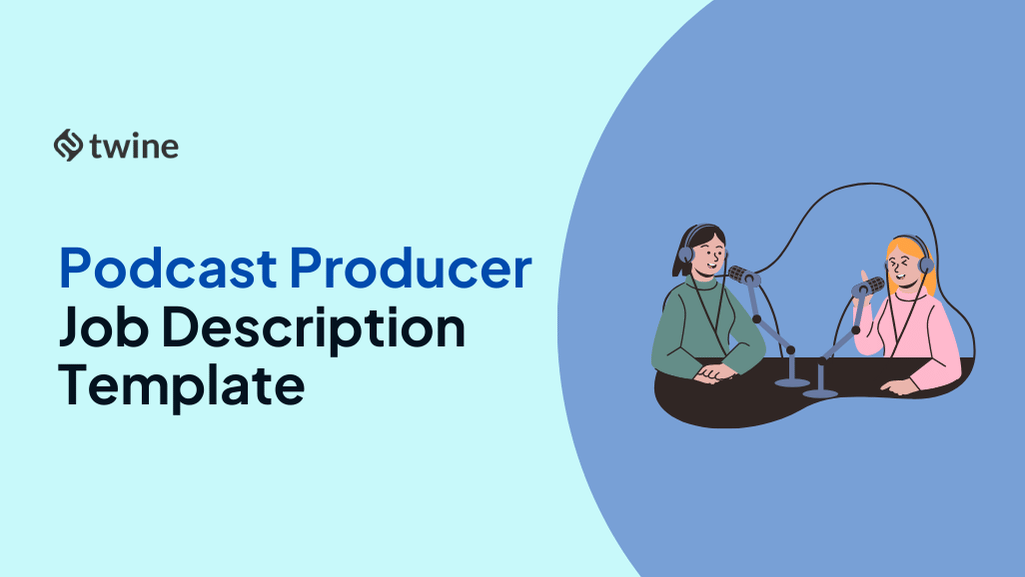 twine

Podcast Producer
Job Description Template